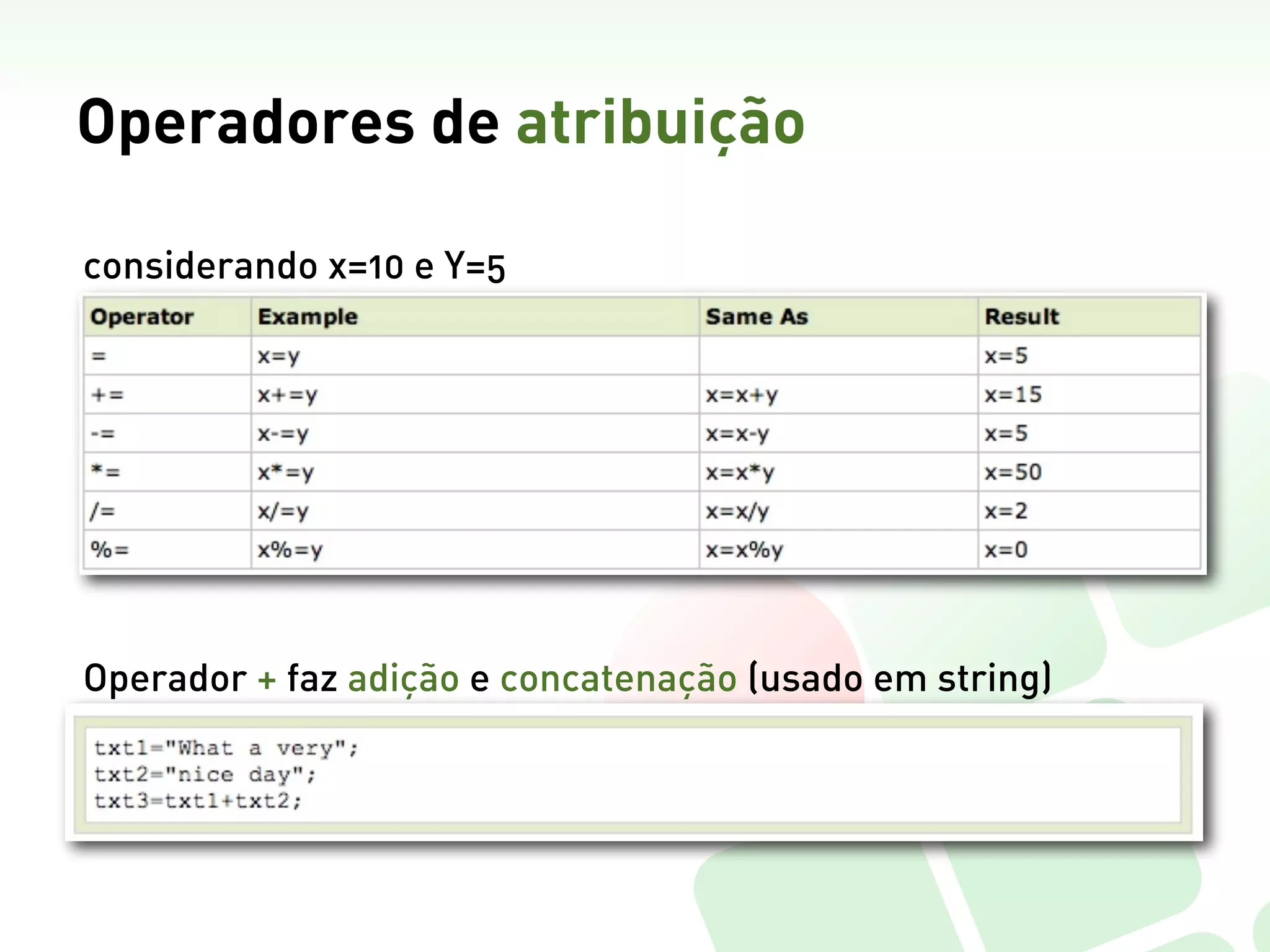 Operadores de atribuição

considerando x=10 e Y=5

| Operator | Example | Same As | Result |
|---|---|---|---|
| = | x=y | | x=5 |
| += | x+=y | x=x+y | x=15 |
| -= | x-=y | x=x-y | x=5 |
| *= | x*=y | x=x*y | x=50 |
| /= | x/=y | x=x/y | x=2 |
| %= | x%=y | x=x%y | x=0 |

Operador + faz adição e concatenação (usado em string)

txt1="What a very";
txt2="nice day";
txt3=txt1+txt2;